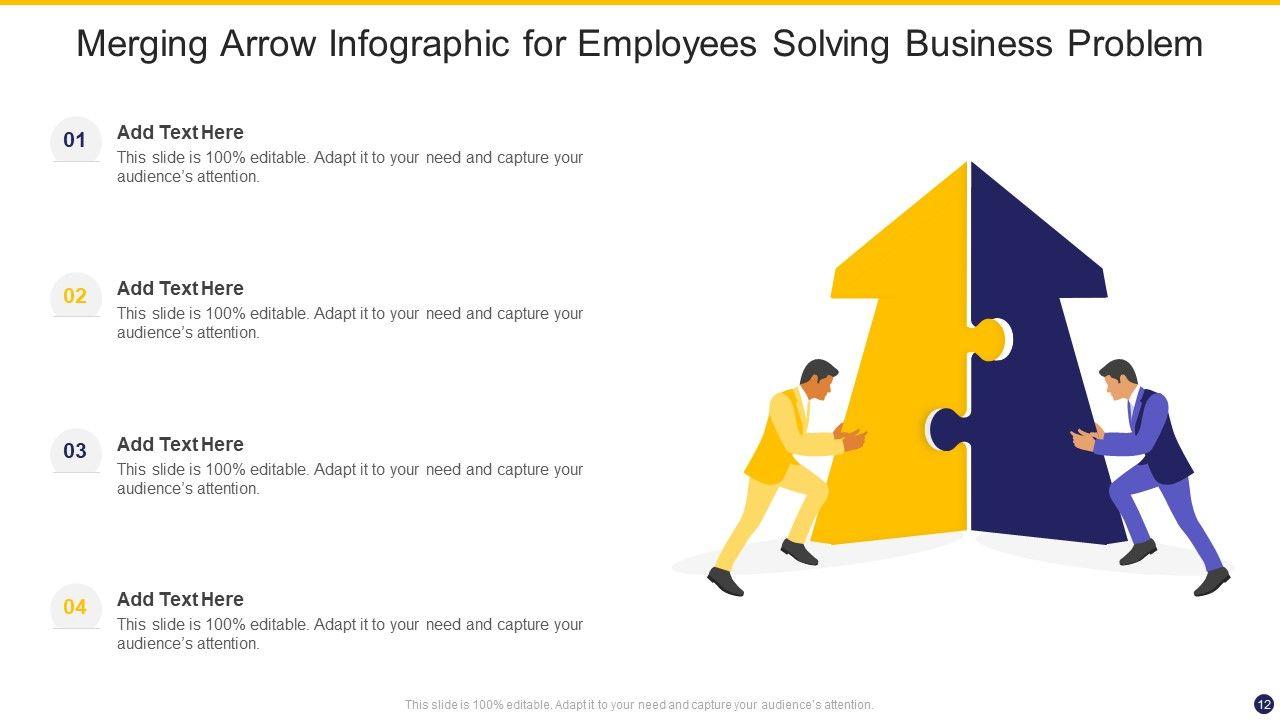 Merging Arrow Infographic for Employees Solving Business Problem

01
Add Text Here
This slide is 100% editable. Adapt it to your need and capture your audience's attention.

02
Add Text Here
This slide is 100% editable. Adapt it to your need and capture your audience's attention.

03
Add Text Here
This slide is 100% editable. Adapt it to your need and capture your audience's attention.

04
Add Text Here
This slide is 100% editable. Adapt it to your need and capture your audience's attention.

This slide is 100% editable. Adapt it to your need and capture your audience's attention.

12